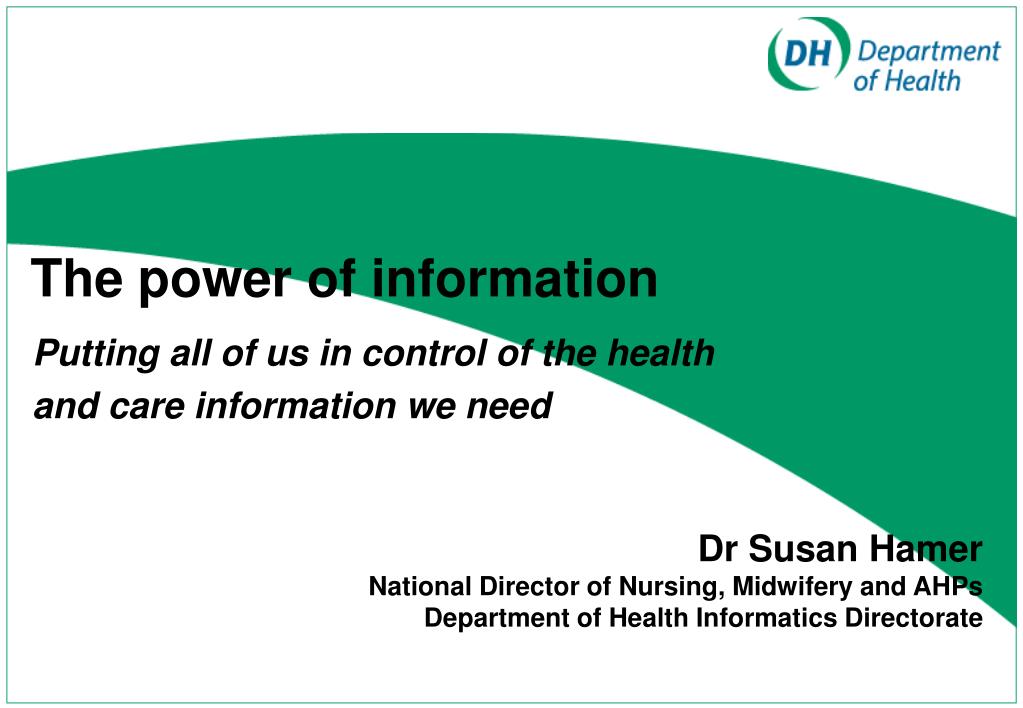 DH Department of Health

The power of information

Putting all of us in control of the health and care information we need

Dr Susan Hamer
National Director of Nursing, Midwifery and AHPs
Department of Health Informatics Directorate